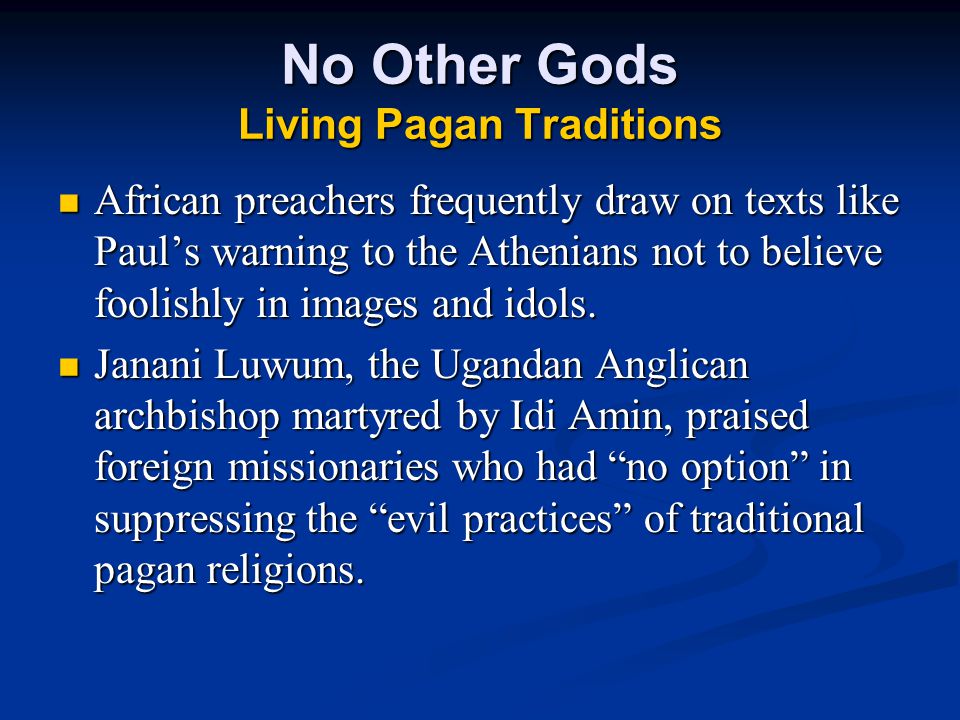 No Other Gods
Living Pagan Traditions

African preachers frequently draw on texts like Paul’s warning to the Athenians not to believe foolishly in images and idols.

Janani Luwum, the Ugandan Anglican archbishop martyred by Idi Amin, praised foreign missionaries who had “no option” in suppressing the “evil practices” of traditional pagan religions.